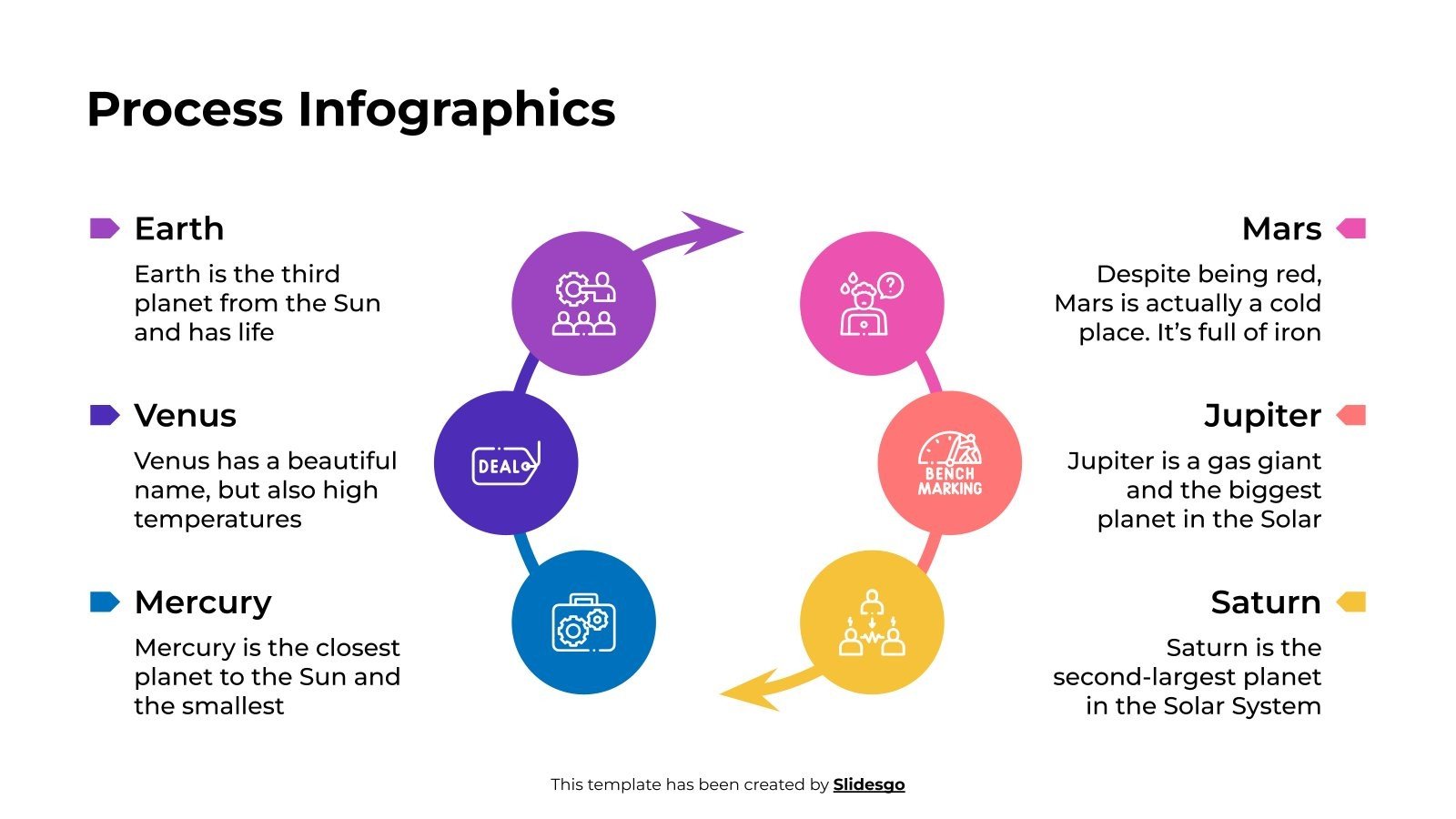 Process Infographics

Earth

Earth is the third planet from the Sun and has life

Venus

Venus has a beautiful name, but also high temperatures

Mercury

Mercury is the closest planet to the Sun and the smallest

DEAL

BENCH MARKING

Mars

Despite being red, Mars is actually a cold place. It's full of iron

Jupiter

Jupiter is a gas giant and the biggest planet in the Solar

Saturn

Saturn is the second-largest planet in the Solar System

This template has been created by Slidesgo